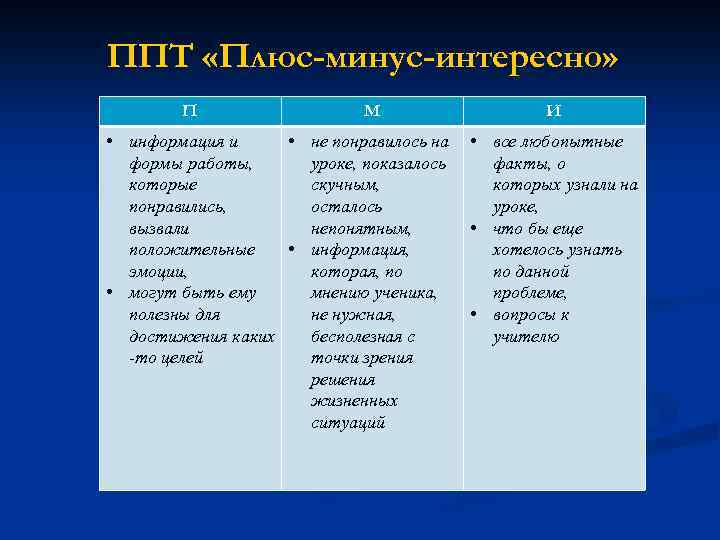 ППТ «Плюс-минус-интересно»

| П | М | И |
|---|---|---|
| • информация и формы работы, которые понравились, вызвали положительные эмоции, • могут быть ему полезны для достижения каких -то целей | • не понравилось на уроке, показалось скучным, осталось непонятным, • информация, которая, по мнению ученика, не нужная, бесполезная с точки зрения решения жизненных ситуаций | • все любопытные факты, о которых узнали на уроке, • что бы еще хотелось узнать по данной проблеме, • вопросы к учителю |